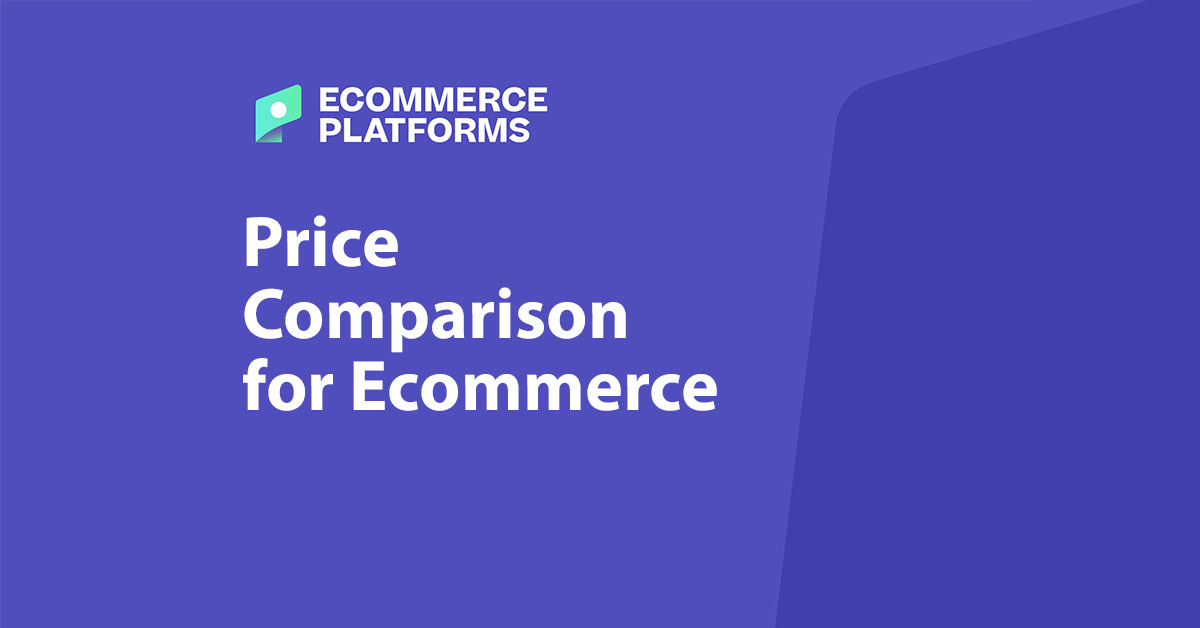 ECOMMERCE
PLATFORMS

Price Comparison for Ecommerce